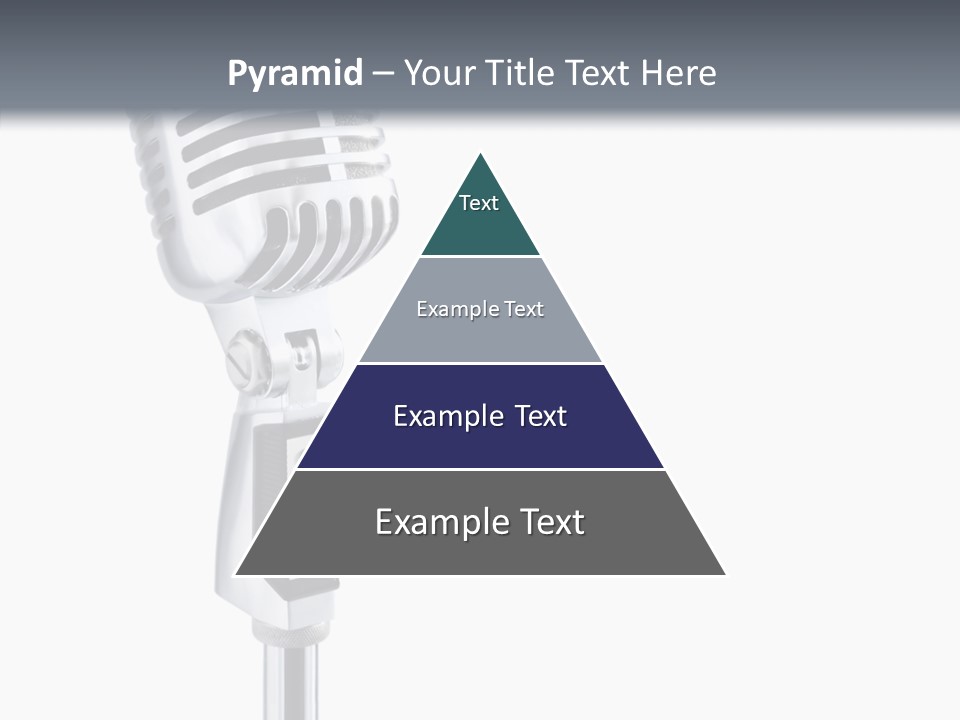 Pyramid – Your Title Text Here

Text

Example Text

Example Text

Example Text